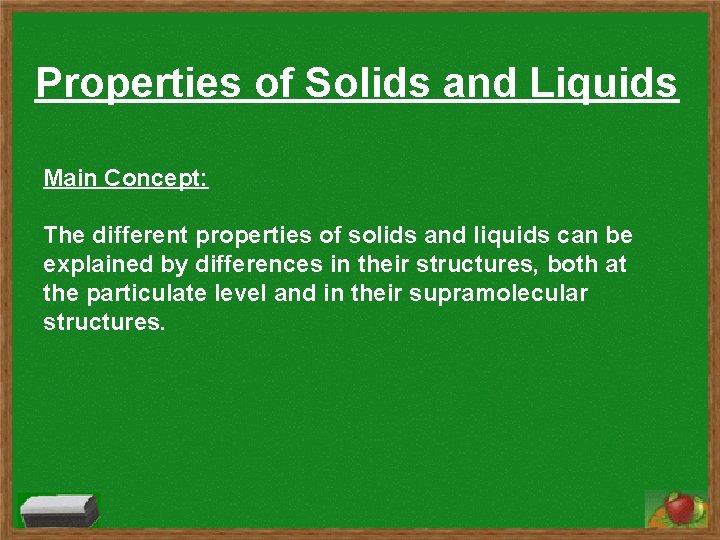 Properties of Solids and Liquids

Main Concept:

The different properties of solids and liquids can be explained by differences in their structures, both at the particulate level and in their supramolecular structures.